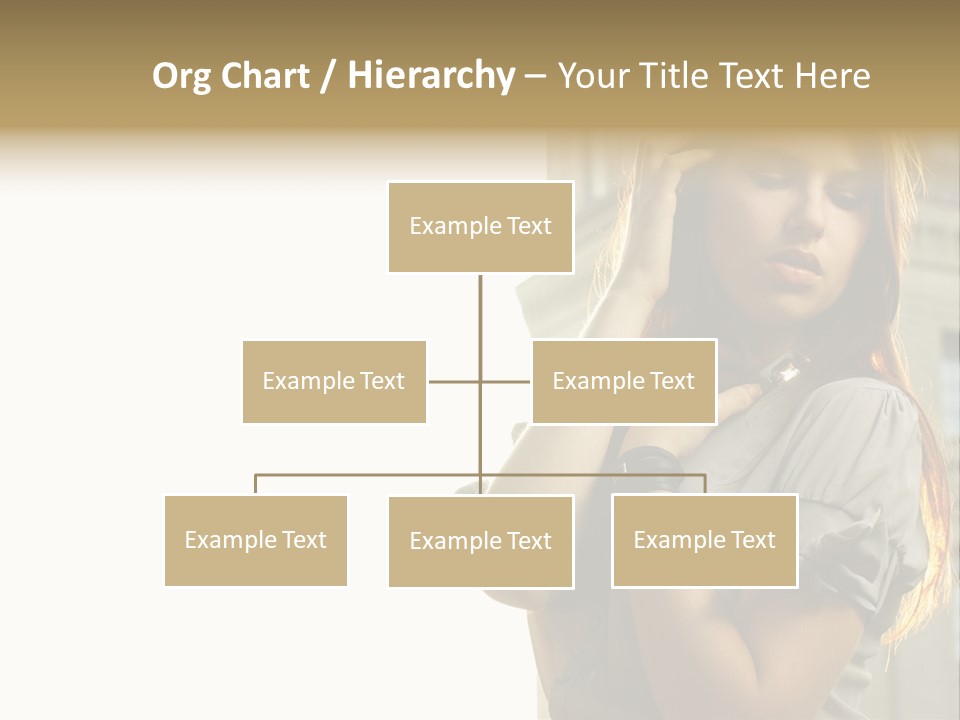 Org Chart / Hierarchy – Your Title Text Here

Example Text

Example Text

Example Text

Example Text

Example Text

Example Text